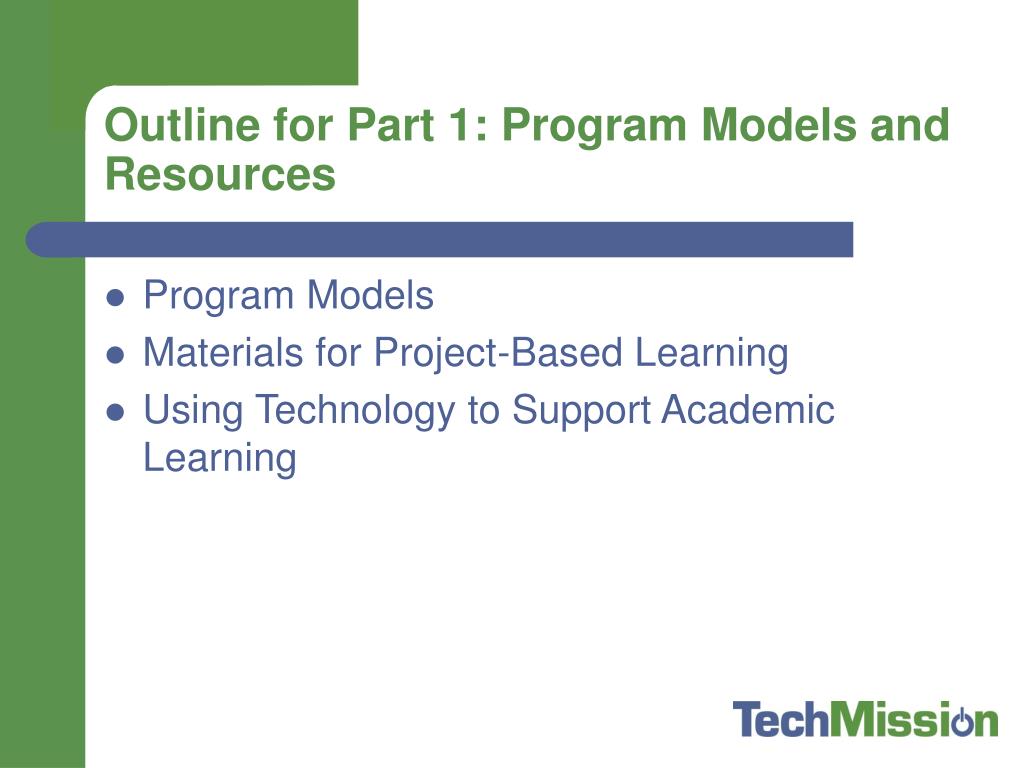 Outline for Part 1: Program Models and Resources

- Program Models
- Materials for Project-Based Learning
- Using Technology to Support Academic Learning

TechMission